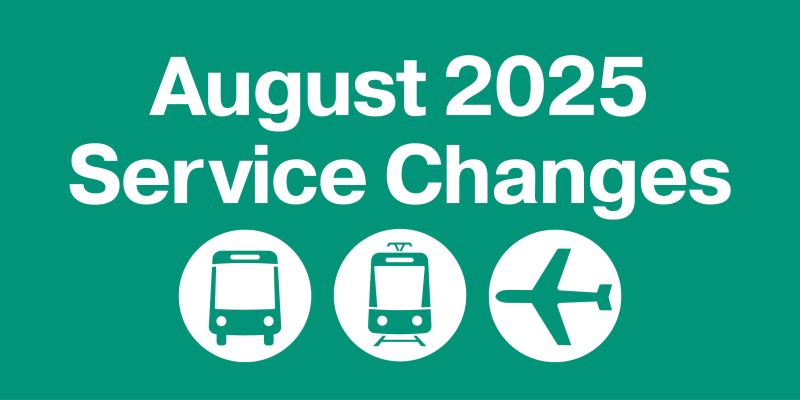 August 2025
Service Changes